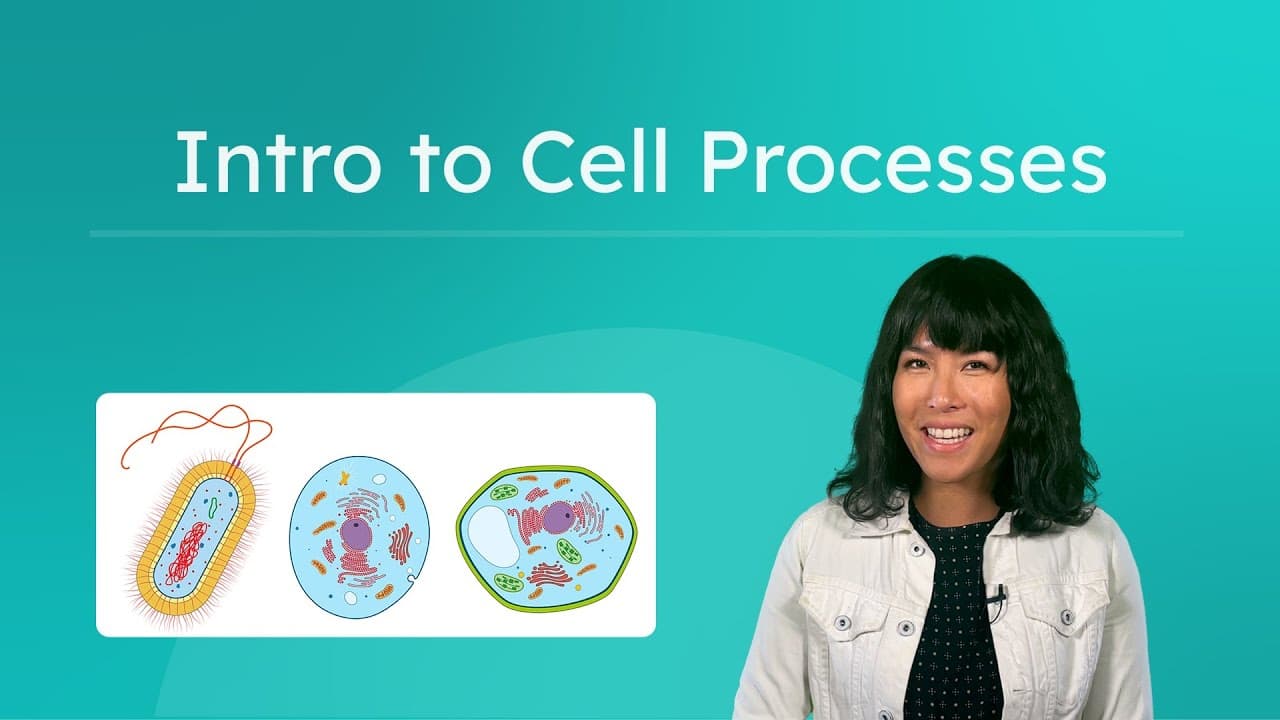 Intro to Cell Processes